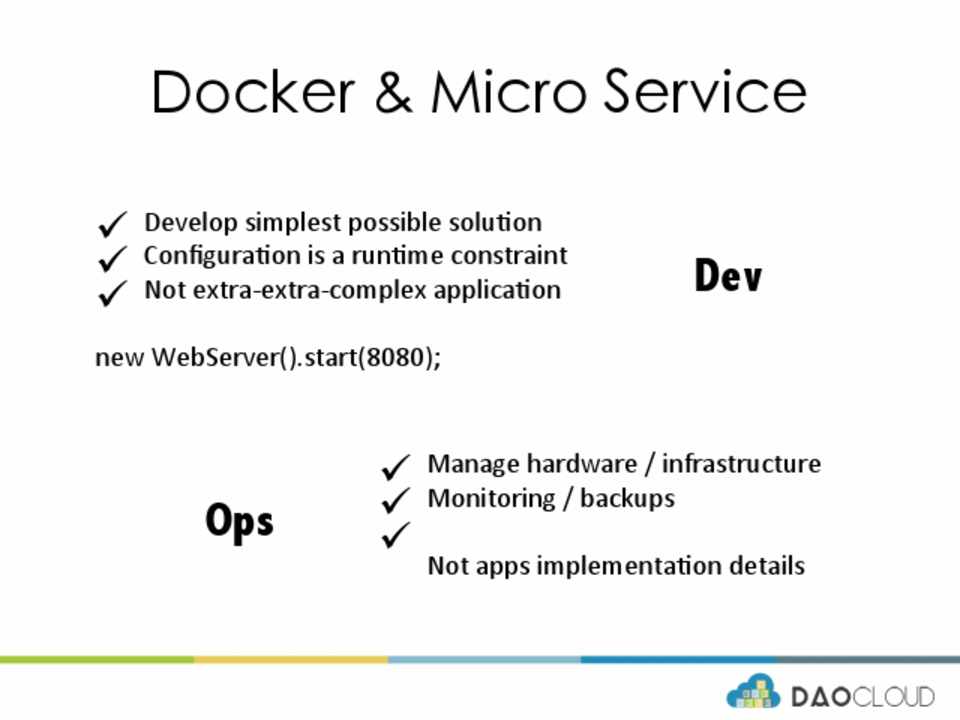 Docker & Micro Service

✓ Develop simplest possible solution
✓ Configuration is a runtime constraint
✓ Not extra-extra-complex application

Dev

new WebServer().start(8080);

Ops

✓ Manage hardware / infrastructure
✓ Monitoring / backups
✓
Not apps implementation details

DAOCLOUD